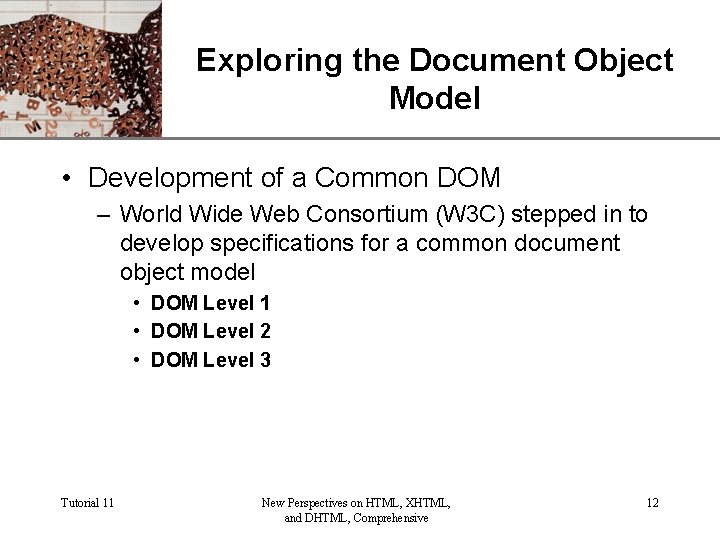 Exploring the Document Object Model

• Development of a Common DOM
– World Wide Web Consortium (W3C) stepped in to develop specifications for a common document object model
• DOM Level 1
• DOM Level 2
• DOM Level 3

Tutorial 11

New Perspectives on HTML, XHTML, and DHTML, Comprehensive

12